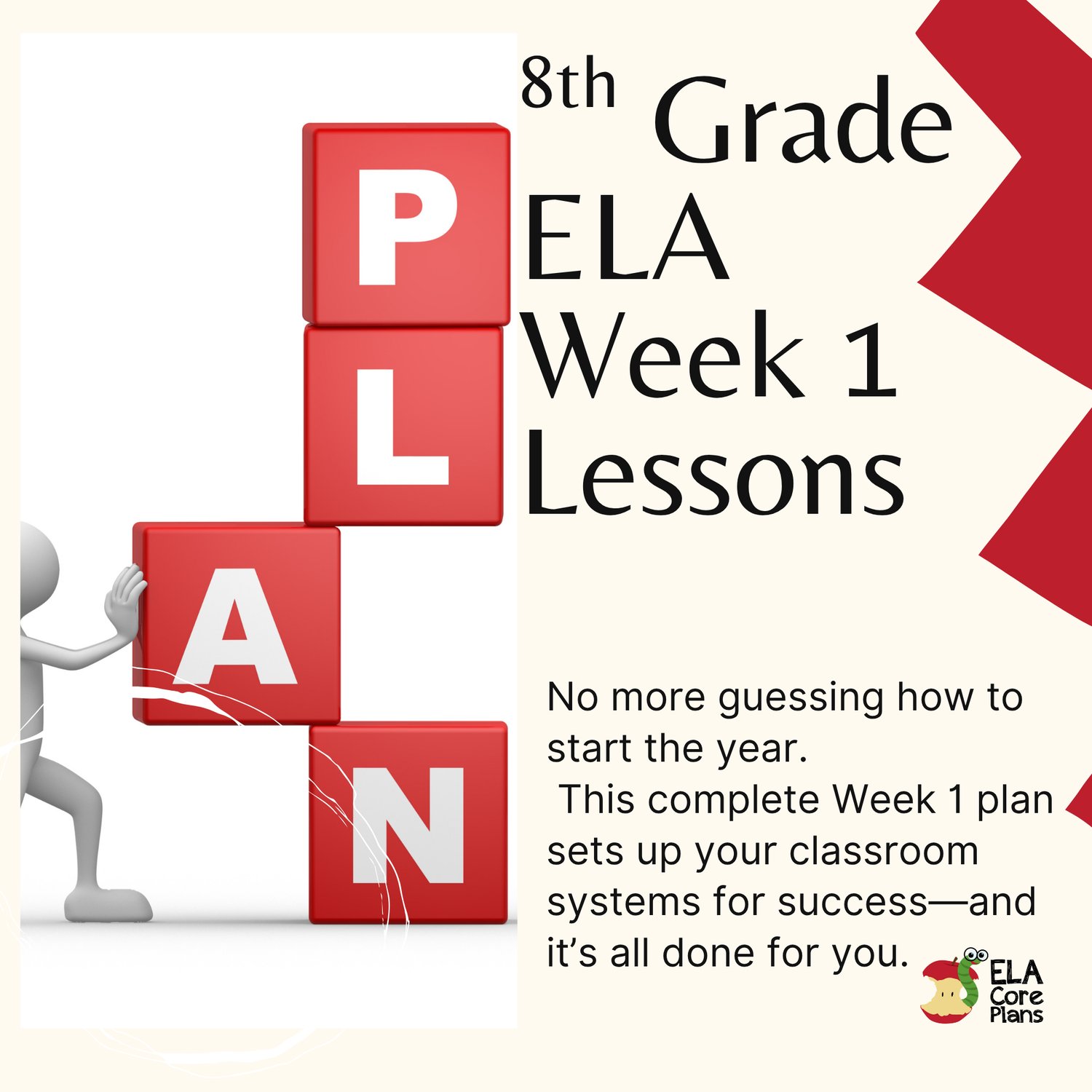 P
L
A
N

8th Grade
ELA
Week 1
Lessons

No more guessing how to start the year.
This complete Week 1 plan sets up your classroom systems for success—and it's all done for you.

ELA
Core
Plans